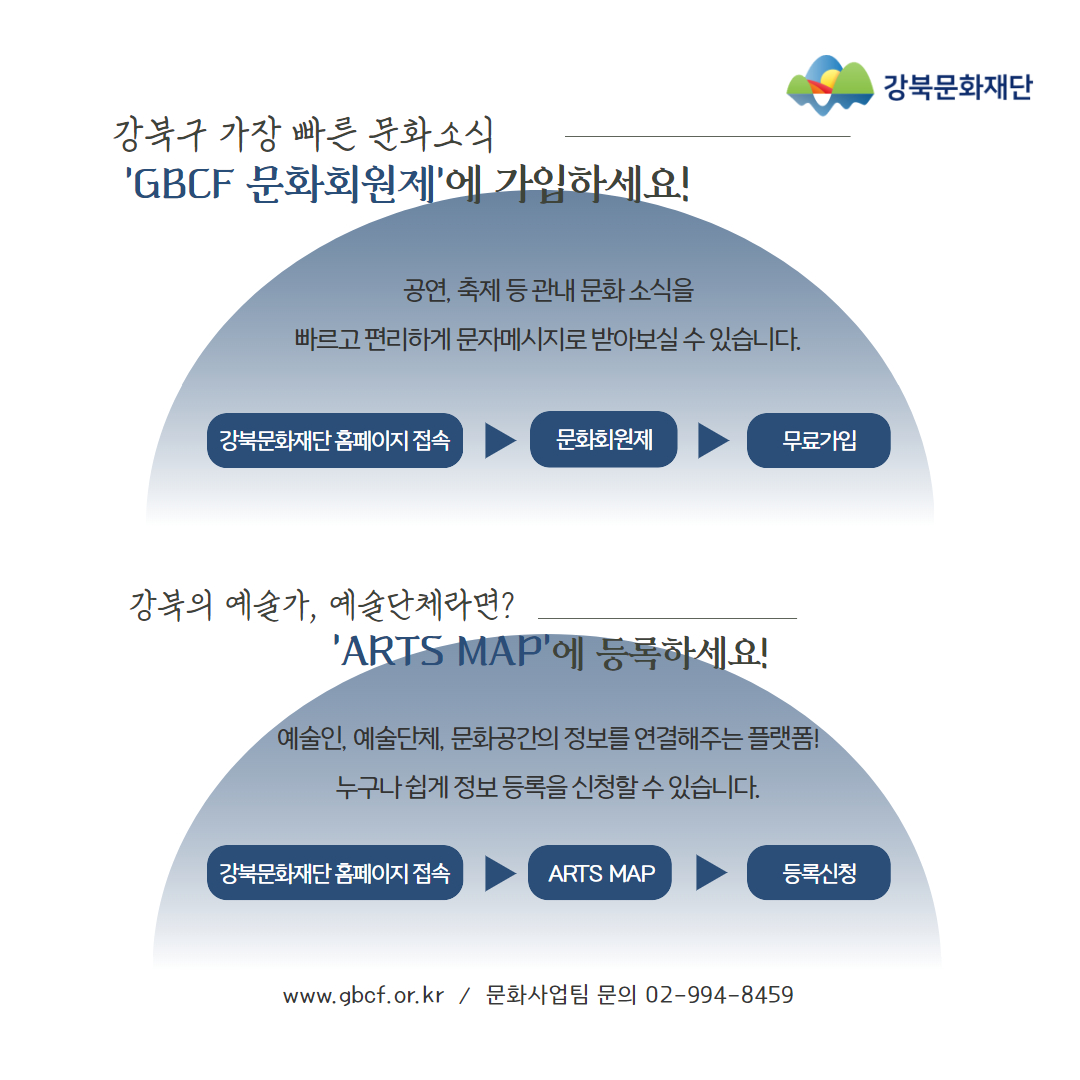 강북문화재단

강북구 가장 빠른 문화소식
'GBCF 문화회원제'에 가입하세요!

공연, 축제 등 관내 문화 소식을
빠르고 편리하게 문자메시지로 받아보실 수 있습니다.

강북문화재단 홈페이지 접속 ▶ 문화회원제 ▶ 무료가입

강북의 예술가, 예술단체라면?
'ARTS MAP'에 등록하세요!

예술인, 예술단체, 문화공간의 정보를 연결해주는 플랫폼!
누구나 쉽게 정보 등록을 신청할 수 있습니다.

강북문화재단 홈페이지 접속 ▶ ARTS MAP ▶ 등록신청

www.gbcf.or.kr / 문화사업팀 문의 02-994-8459